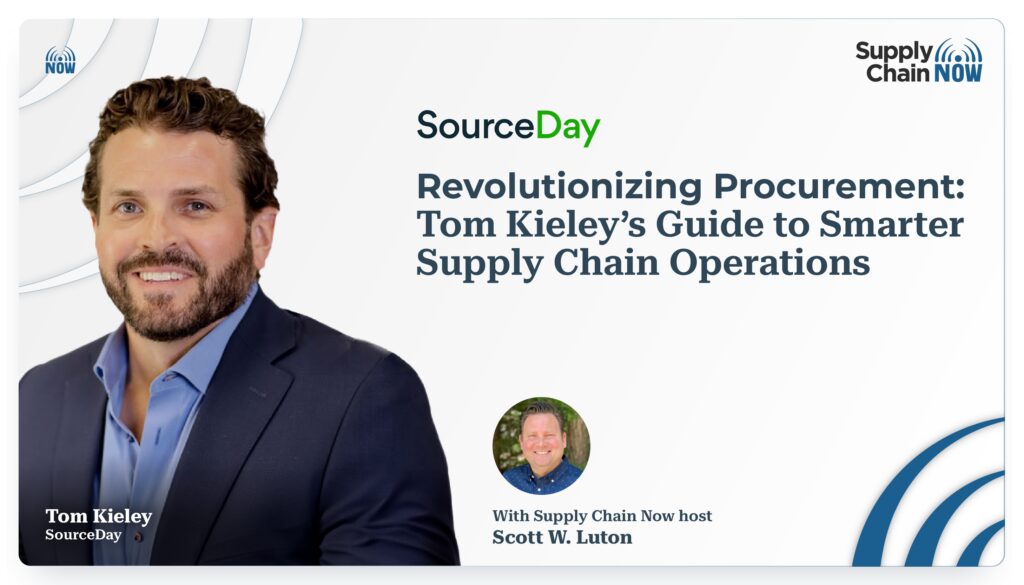 NOW

Supply Chain NOW

SourceDay

Revolutionizing Procurement: Tom Kieley's Guide to Smarter Supply Chain Operations

Tom Kieley
SourceDay

With Supply Chain Now host
Scott W. Luton